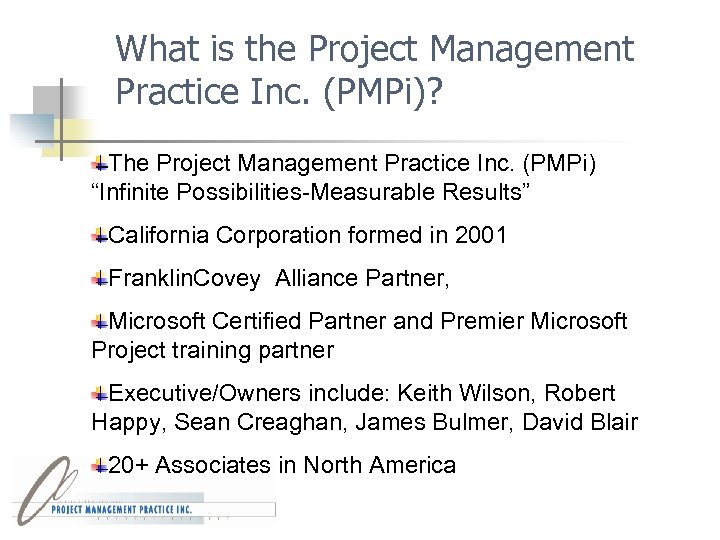 What is the Project Management Practice Inc. (PMPi)?

The Project Management Practice Inc. (PMPi) “Infinite Possibilities-Measurable Results”

California Corporation formed in 2001

FranklinCovey  Alliance Partner,

Microsoft Certified Partner and Premier Microsoft Project training partner

Executive/Owners include: Keith Wilson, Robert Happy, Sean Creaghan, James Bulmer, David Blair

20+ Associates in North America

PROJECT MANAGEMENT PRACTICE INC.